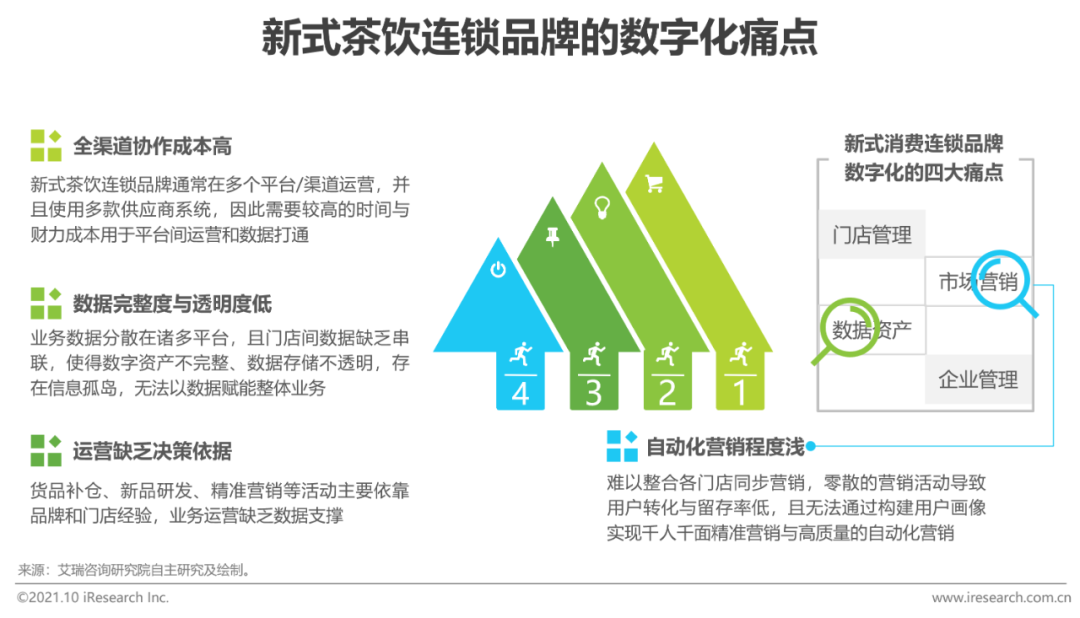 新式茶饮连锁品牌的数字化痛点

全渠道协作成本高

新式茶饮连锁品牌通常在多个平台/渠道运营，并且使用多款供应商系统，因此需要较高的时间与财力成本用于平台间运营和数据打通

数据完整度与透明度低

业务数据分散在诸多平台，且门店间数据缺乏串联，使得数字资产不完整、数据存储不透明，存在信息孤岛，无法以数据赋能整体业务

运营缺乏决策依据

货品补仓、新品研发、精准营销等活动主要依靠品牌和门店经验，业务运营缺乏数据支撑

4 3 2 1

新式消费连锁品牌数字化的四大痛点

门店管理

市场营销

数据资产

企业管理

自动化营销程度浅

难以整合各门店同步营销，零散的营销活动导致用户转化与留存率低，且无法通过构建用户画像实现千人千面精准营销与高质量的自动化营销

来源：艾瑞咨询研究院自主研究及绘制。

©2021.10 iResearch Inc.

www.iresearch.com.cn